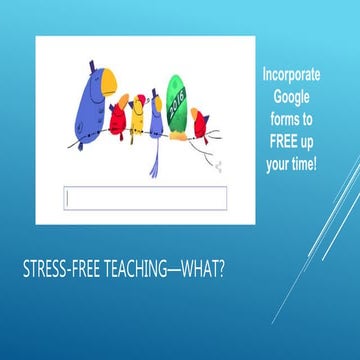 2016

Incorporate Google forms to FREE up your time!

STRESS-FREE TEACHING—WHAT?